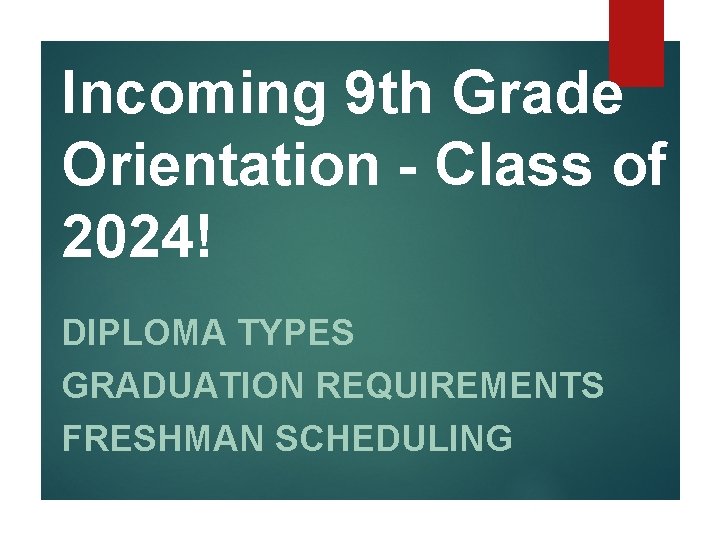 Incoming 9th Grade Orientation - Class of 2024!

DIPLOMA TYPES
GRADUATION REQUIREMENTS
FRESHMAN SCHEDULING